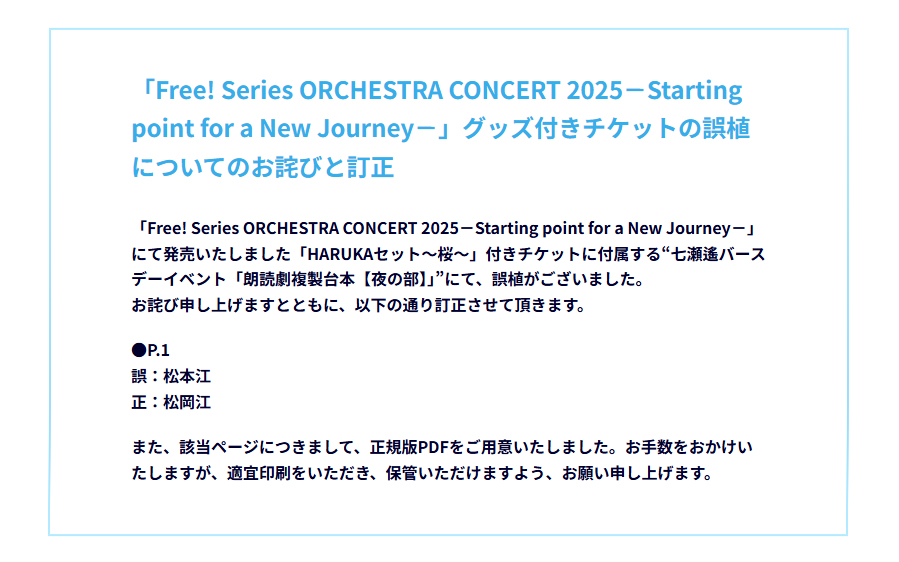 「Free! Series ORCHESTRA CONCERT 2025－Starting point for a New Journey－」グッズ付きチケットの誤植についてのお詫びと訂正

「Free! Series ORCHESTRA CONCERT 2025－Starting point for a New Journey－」にて発売いたしました「HARUKAセット～桜～」付きチケットに付属する“七瀬遙バースデーイベント「朗読劇複製台本【夜の部】」”にて、誤植がございました。
お詫び申し上げますとともに、以下の通り訂正させて頂きます。

●P.1
誤：松本江
正：松岡江

また、該当ページにつきまして、正規版PDFをご用意いたしました。お手数をおかけいたしますが、適宜印刷をいただき、保管いただけますよう、お願い申し上げます。